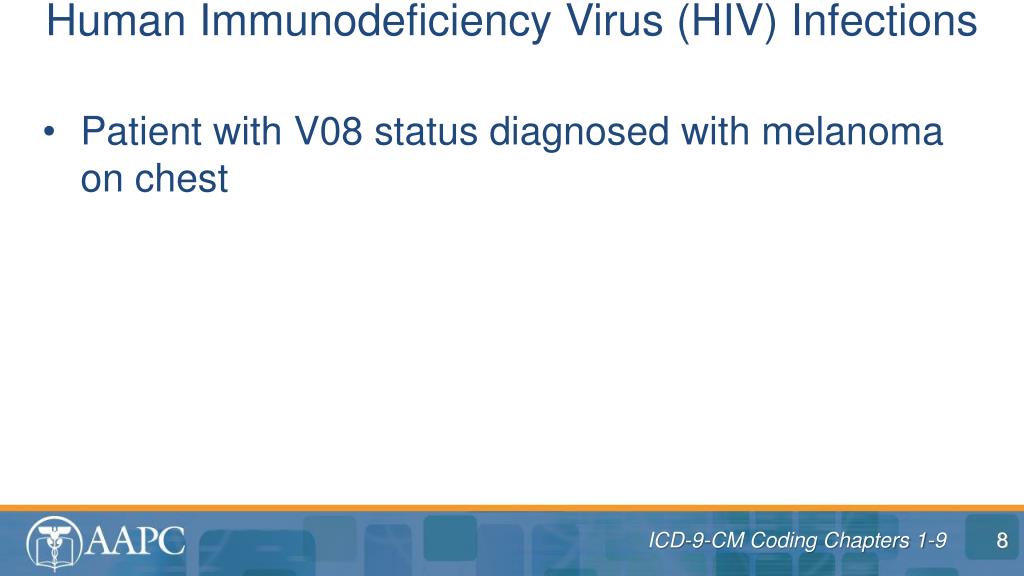 Human Immunodeficiency Virus (HIV) Infections

• Patient with V08 status diagnosed with melanoma on chest

AAPC

ICD-9-CM Coding Chapters 1-9

8